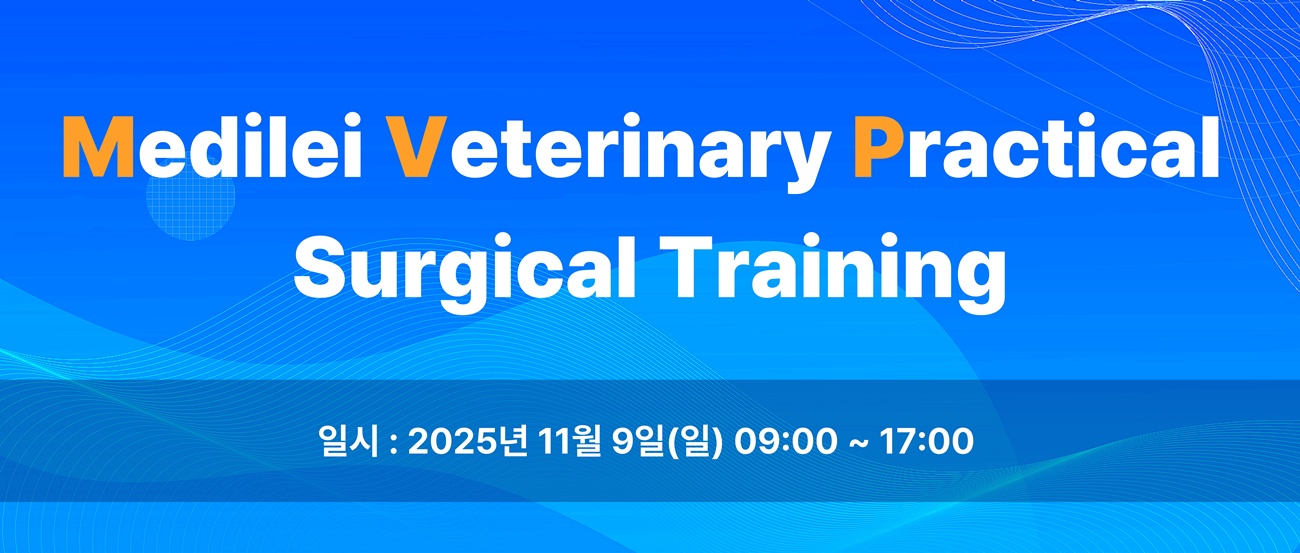 Medilei Veterinary Practical Surgical Training

일시 : 2025년 11월 9일(일) 09:00 ~ 17:00